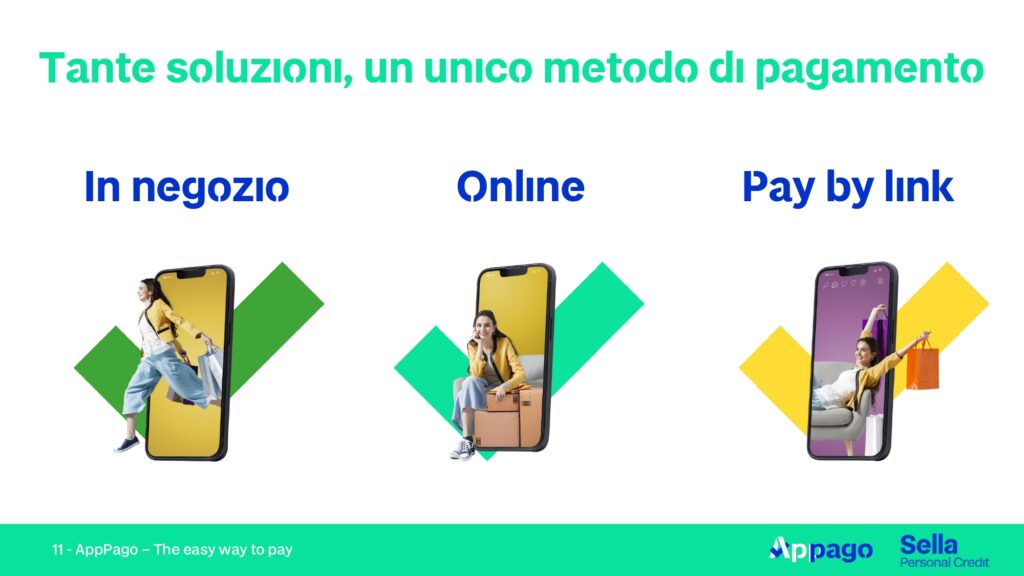 Tante soluzioni, un unico metodo di pagamento

In negozio

Online

Pay by link

11 - AppPago – The easy way to pay

Appago

Sella
Personal Credit